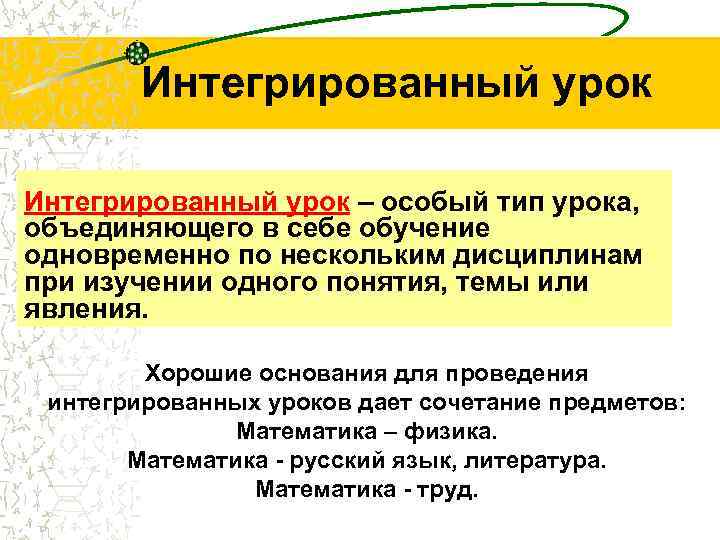 Интегрированный урок

Интегрированный урок – особый тип урока, объединяющего в себе обучение одновременно по нескольким дисциплинам при изучении одного понятия, темы или явления.

Хорошие основания для проведения интегрированных уроков дает сочетание предметов:
Математика – физика.
Математика - русский язык, литература.
Математика - труд.